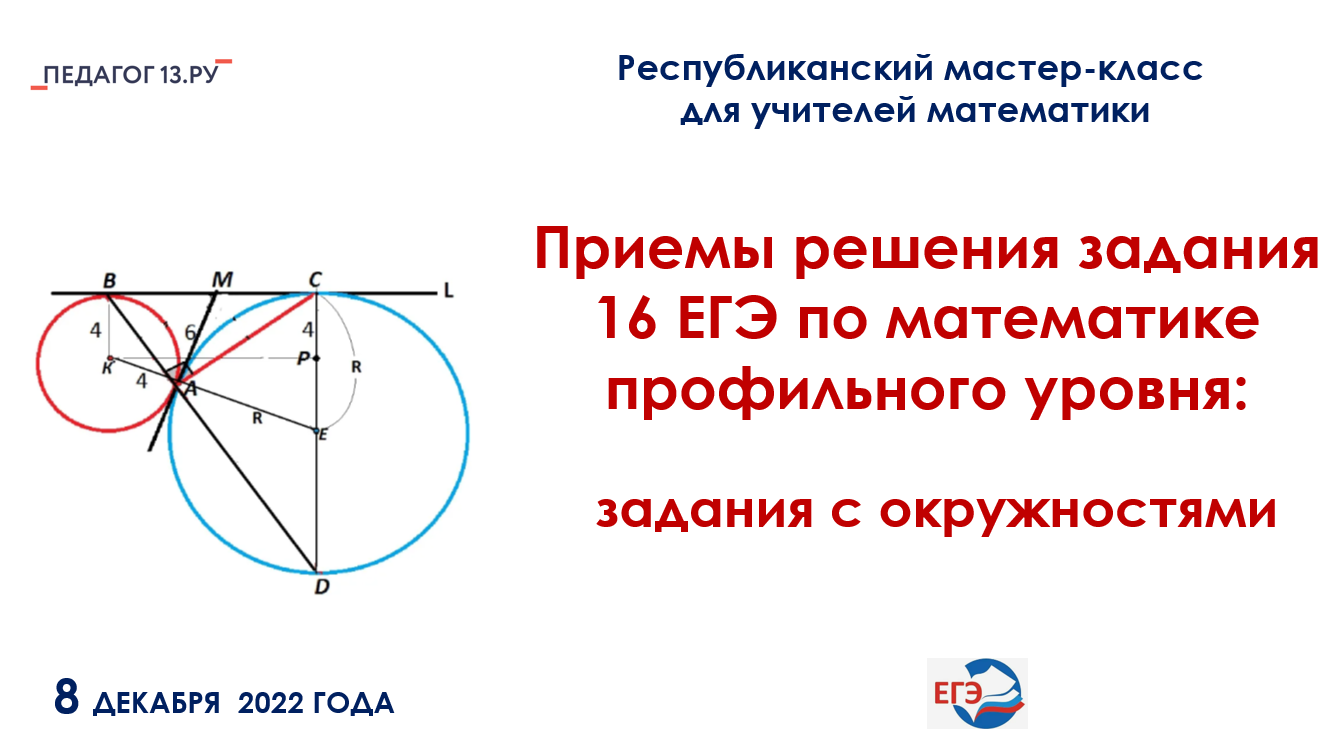 ПЕДАГОГ 13.РУ

Республиканский мастер-класс для учителей математики

B M C L
4 6 4
K P R
4 A
R E
D

Приемы решения задания 16 ЕГЭ по математике профильного уровня:

задания с окружностями

8 ДЕКАБРЯ 2022 ГОДА

ЕГЭ